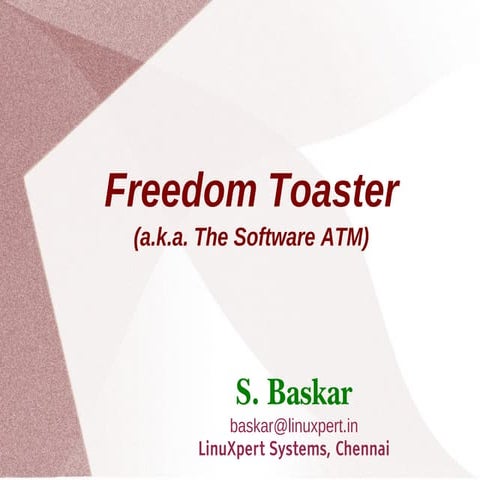 Freedom Toaster
(a.k.a. The Software ATM)

S. Baskar
baskar@linuxpert.in
LinuXpert Systems, Chennai